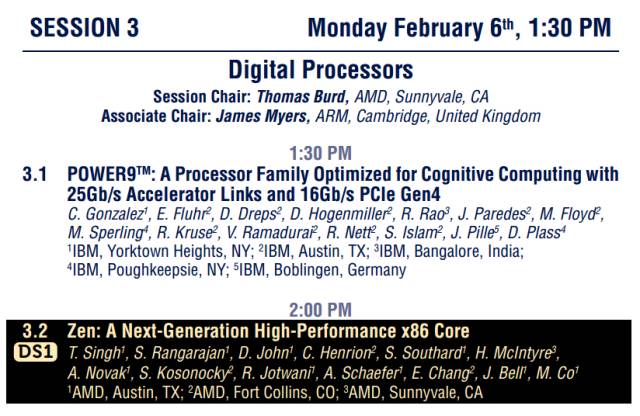 SESSION 3 Monday February 6$^{th}$, 1:30 PM

Digital Processors

Session Chair: Thomas Burd, AMD, Sunnyvale, CA
Associate Chair: James Myers, ARM, Cambridge, United Kingdom

1:30 PM

3.1 POWER9™: A Processor Family Optimized for Cognitive Computing with 25Gb/s Accelerator Links and 16Gb/s PCIe Gen4
C. Gonzalez$^1$, E. Fluhr$^2$, D. Dreps$^2$, D. Hogenmiller$^2$, R. Rao$^3$, J. Paredes$^2$, M. Floyd$^2$, M. Sperling$^4$, R. Kruse$^2$, V. Ramadurai$^2$, R. Nett$^2$, S. Islam$^2$, J. Pille$^5$, D. Plass$^4$
$^1$IBM, Yorktown Heights, NY; $^2$IBM, Austin, TX; $^3$IBM, Bangalore, India; $^4$IBM, Poughkeepsie, NY; $^5$IBM, Boblingen, Germany

2:00 PM

3.2 Zen: A Next-Generation High-Performance x86 Core
DS1
T. Singh$^1$, S. Rangarajan$^1$, D. John$^1$, C. Henrion$^2$, S. Southard$^1$, H. McIntyre$^3$, A. Novak$^1$, S. Kosonocky$^2$, R. Jotwani$^1$, A. Schaefer$^1$, E. Chang$^2$, J. Bell$^1$, M. Co$^1$
$^1$AMD, Austin, TX; $^2$AMD, Fort Collins, CO; $^3$AMD, Sunnyvale, CA